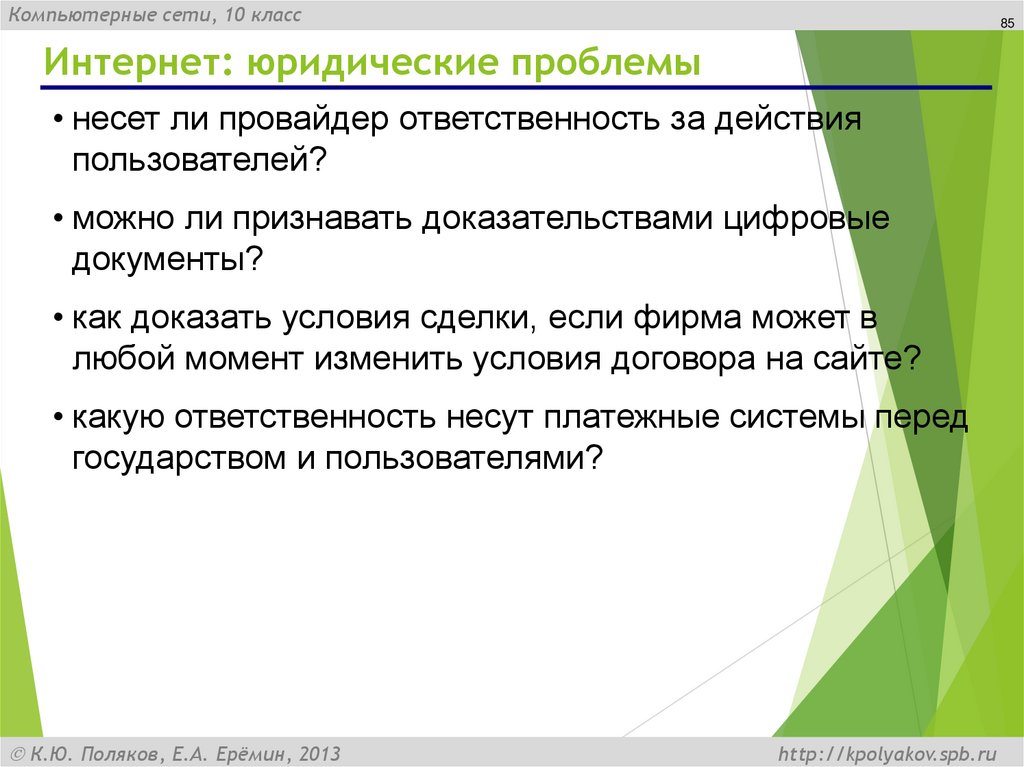 Компьютерные сети, 10 класс

85

Интернет: юридические проблемы

• несет ли провайдер ответственность за действия пользователей?

• можно ли признавать доказательствами цифровые документы?

• как доказать условия сделки, если фирма может в любой момент изменить условия договора на сайте?

• какую ответственность несут платежные системы перед государством и пользователями?

© К.Ю. Поляков, Е.А. Ерёмин, 2013

http://kpolyakov.spb.ru